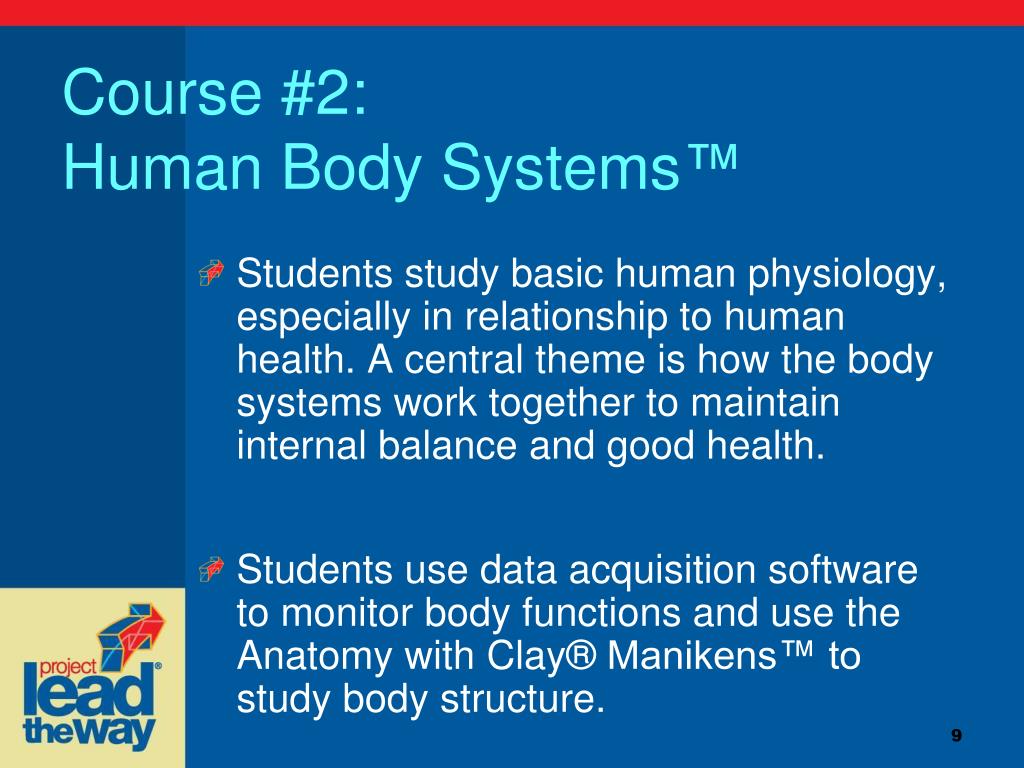 Course #2:
Human Body Systems™

Students study basic human physiology, especially in relationship to human health. A central theme is how the body systems work together to maintain internal balance and good health.

Students use data acquisition software to monitor body functions and use the Anatomy with Clay® Manikens™ to study body structure.

project lead the way®

9